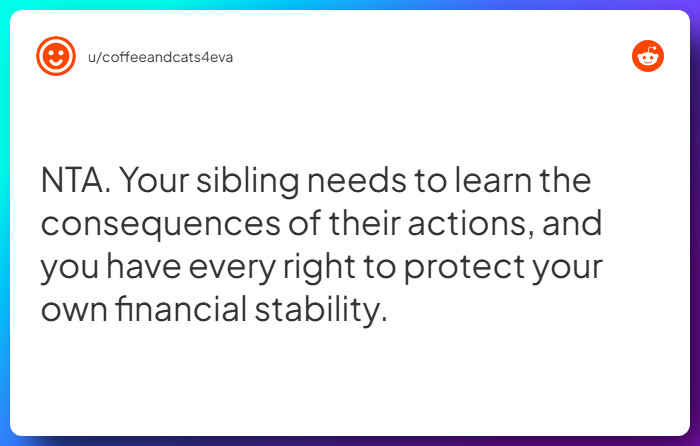 u/coffeeandcats4eva

NTA. Your sibling needs to learn the consequences of their actions, and you have every right to protect your own financial stability.